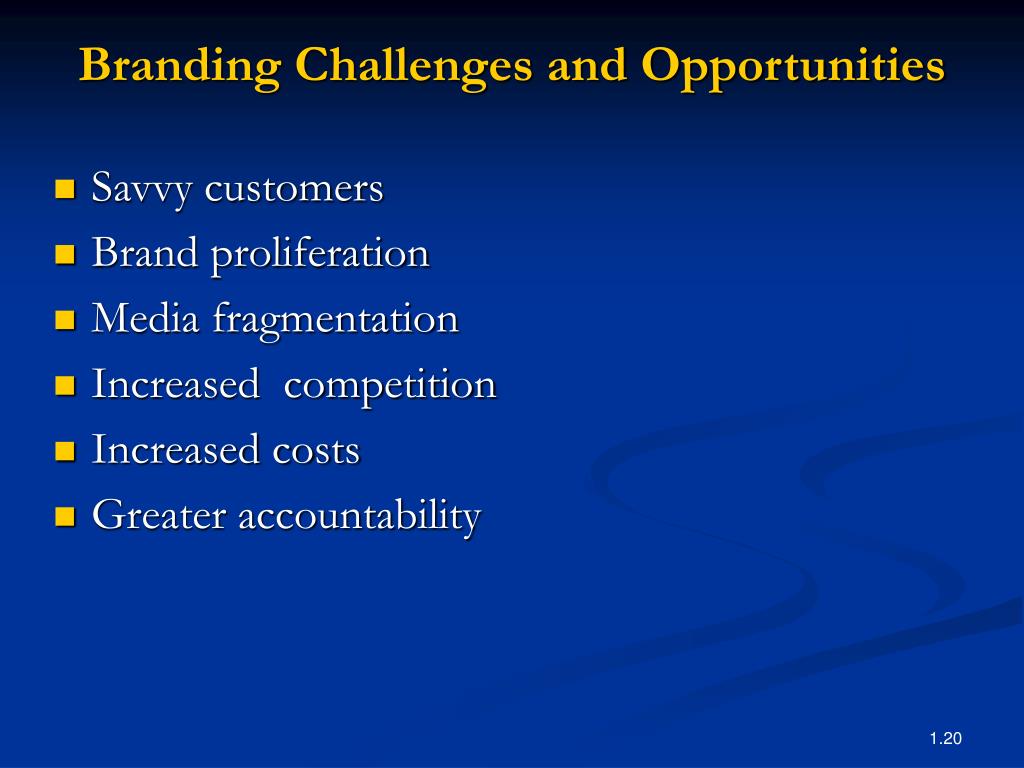 Branding Challenges and Opportunities

- Savvy customers
- Brand proliferation
- Media fragmentation
- Increased competition
- Increased costs
- Greater accountability

1.20